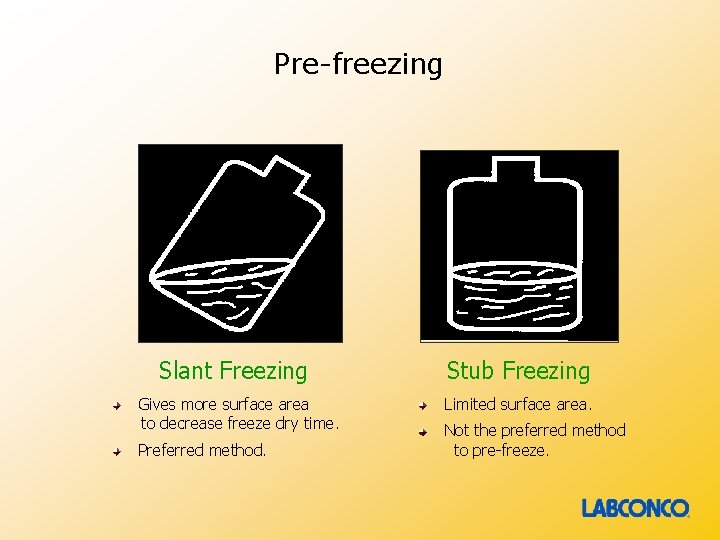 Pre-freezing

Slant Freezing

Gives more surface area to decrease freeze dry time.

Preferred method.

Stub Freezing

Limited surface area.

Not the preferred method to pre-freeze.

LABCONCO